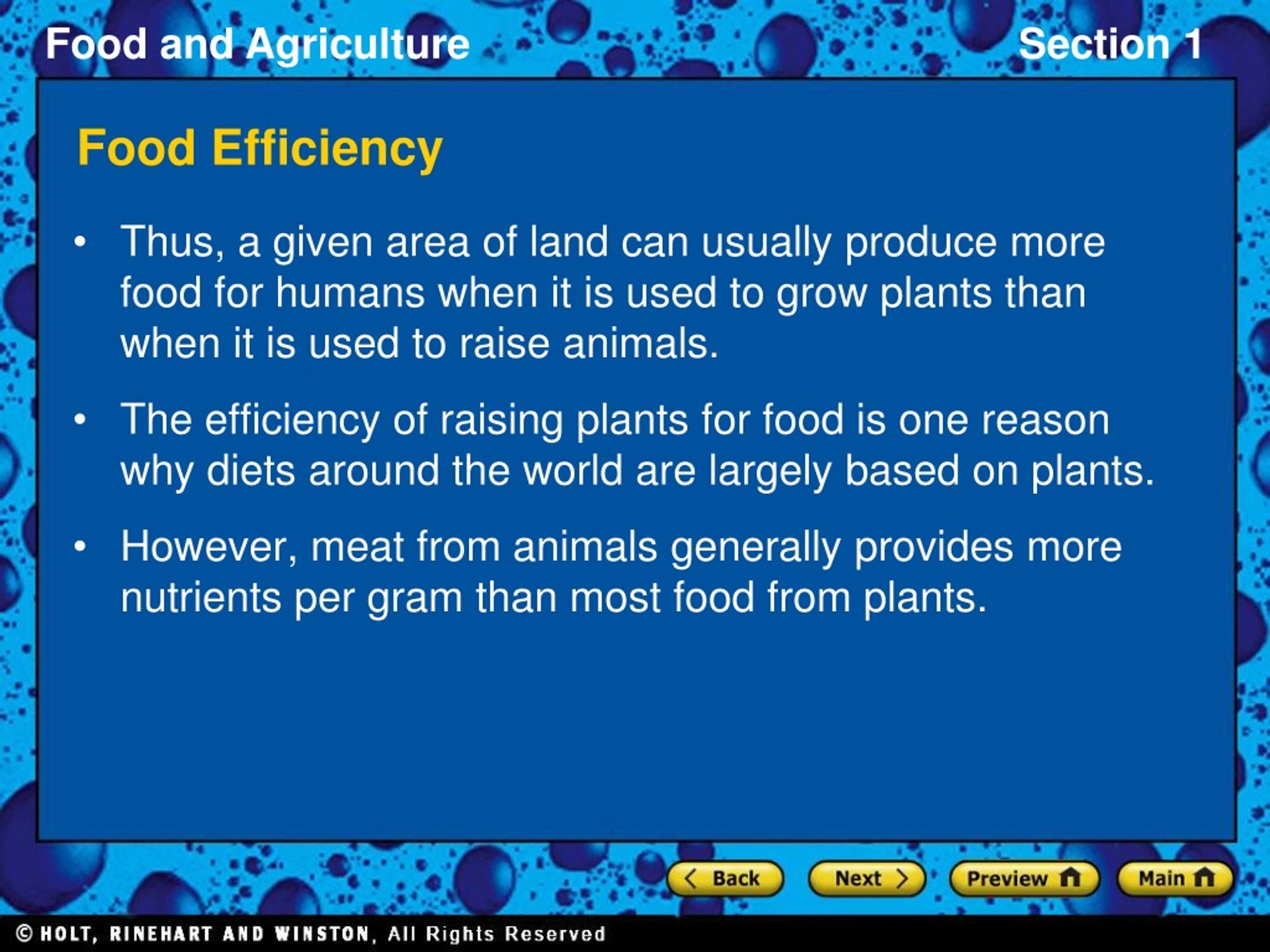 Food and Agriculture

Section 1

Food Efficiency

• Thus, a given area of land can usually produce more food for humans when it is used to grow plants than when it is used to raise animals.

• The efficiency of raising plants for food is one reason why diets around the world are largely based on plants.

• However, meat from animals generally provides more nutrients per gram than most food from plants.

Back

Next

Preview

Main

© HOLT, RINEHART AND WINSTON, All Rights Reserved